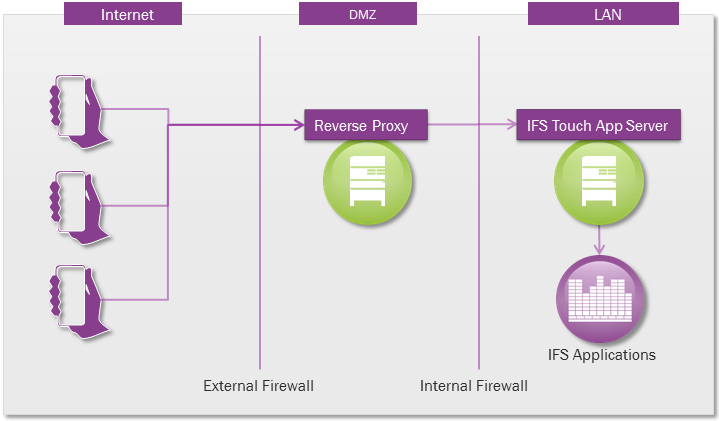 Internet
DMZ
LAN

Reverse Proxy
IFS Touch App Server

IFS Applications

External Firewall
Internal Firewall